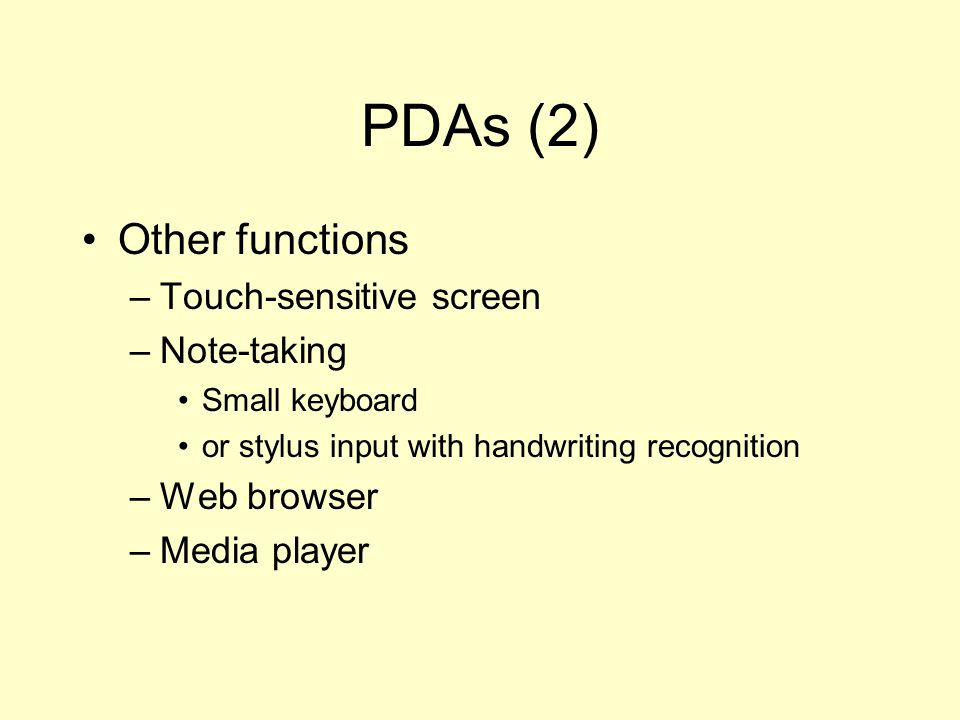 PDAs (2)

• Other functions
– Touch-sensitive screen
– Note-taking
• Small keyboard
• or stylus input with handwriting recognition
– Web browser
– Media player